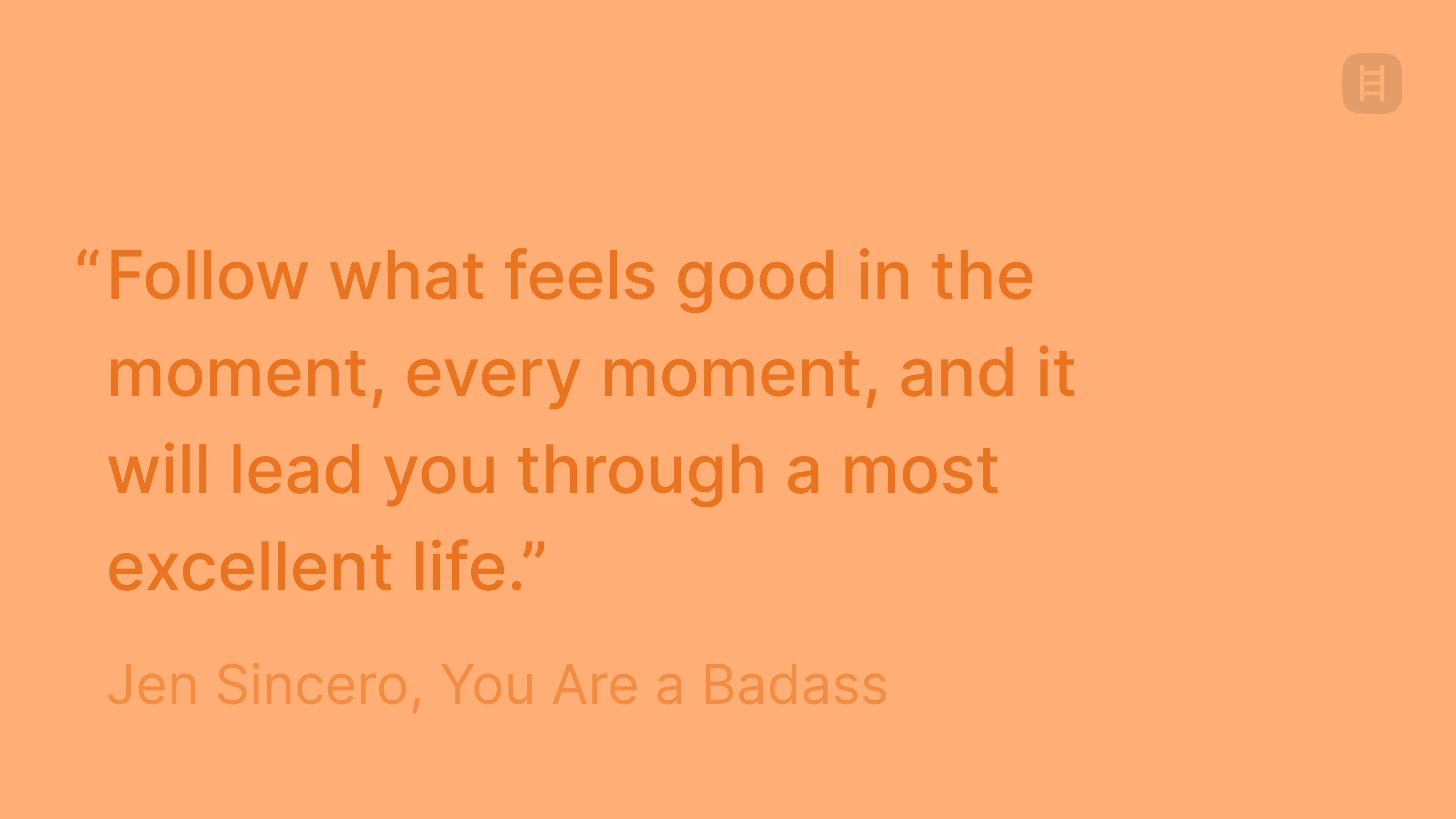 “Follow what feels good in the moment, every moment, and it will lead you through a most excellent life.”

Jen Sincero, You Are a Badass